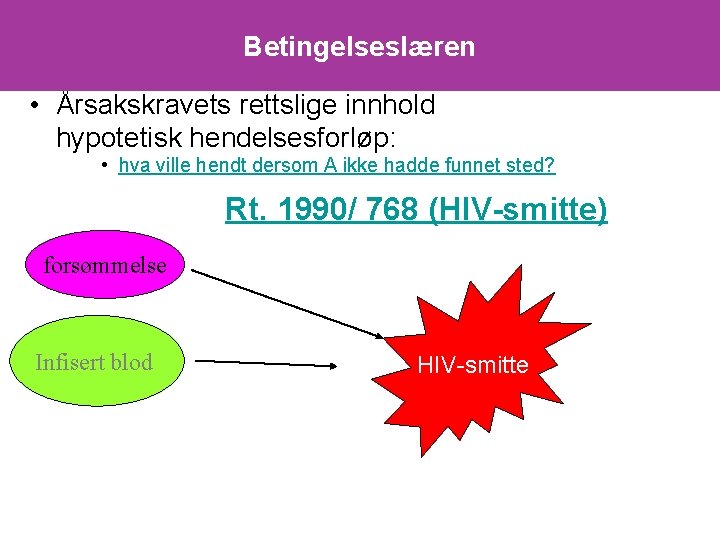 Betingelseslæren

• Årsakskravets rettslige innhold hypotetisk hendelsesforløp:
  • hva ville hendt dersom A ikke hadde funnet sted?

Rt. 1990/ 768 (HIV-smitte)

forsømmelse

Infisert blod

HIV-smitte